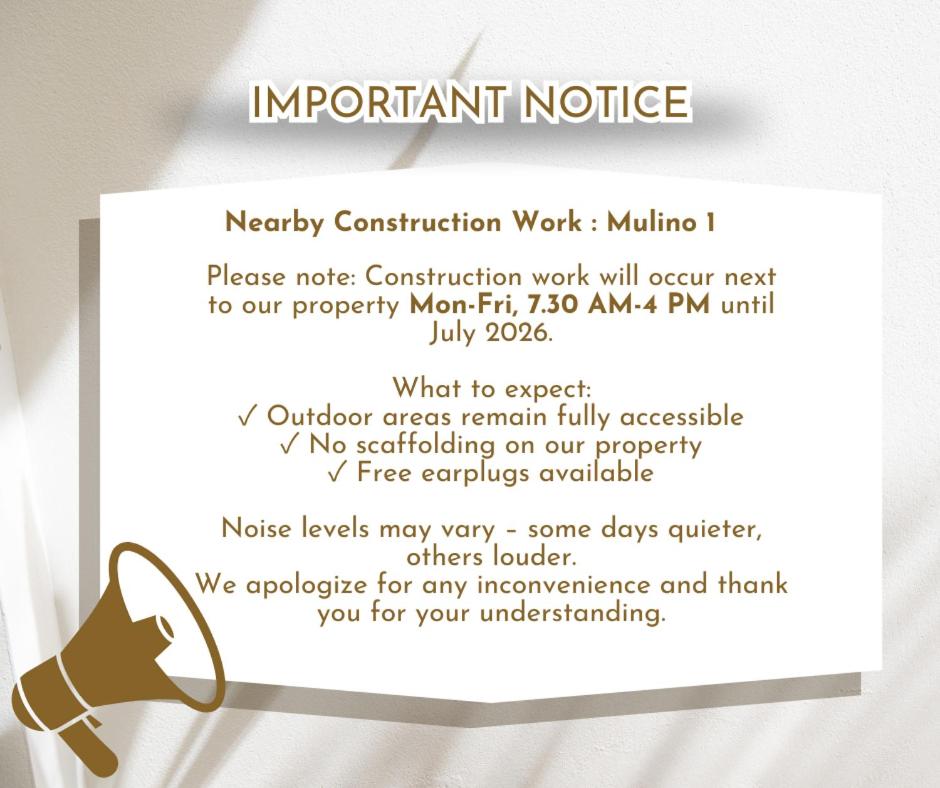 IMPORTANT NOTICE

Nearby Construction Work : Mulino 1

Please note: Construction work will occur next to our property Mon-Fri, 7.30 AM-4 PM until July 2026.

What to expect:
✓ Outdoor areas remain fully accessible
✓ No scaffolding on our property
✓ Free earplugs available

Noise levels may vary – some days quieter, others louder.
We apologize for any inconvenience and thank you for your understanding.